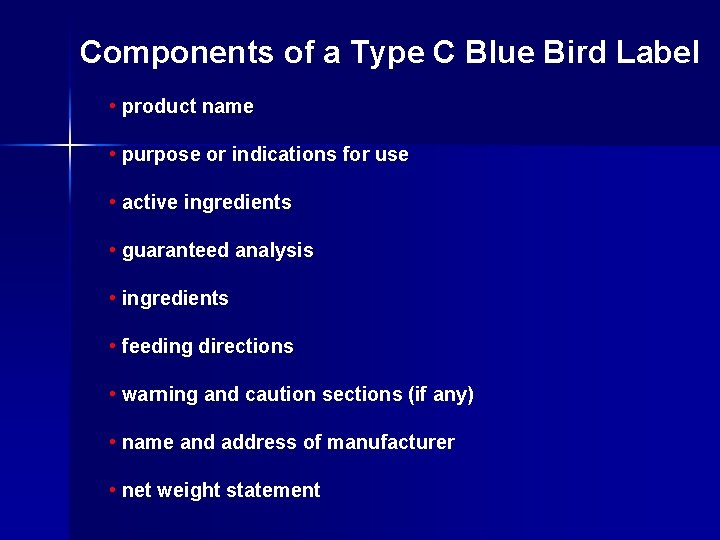 Components of a Type C Blue Bird Label

• product name

• purpose or indications for use

• active ingredients

• guaranteed analysis

• ingredients

• feeding directions

• warning and caution sections (if any)

• name and address of manufacturer

• net weight statement